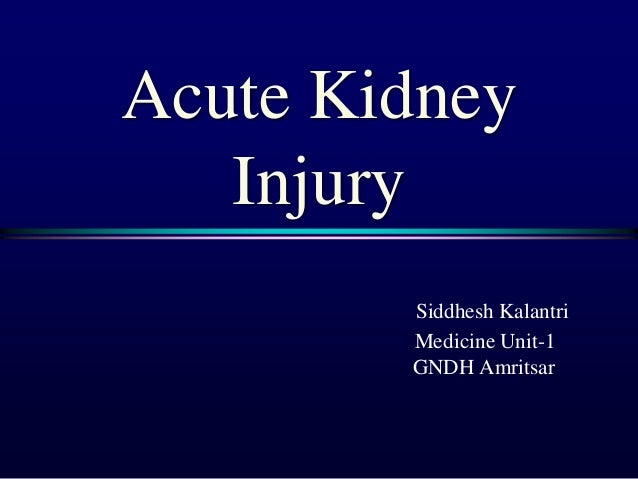 Acute Kidney Injury

Siddhesh Kalantri
Medicine Unit-1
GNDH Amritsar